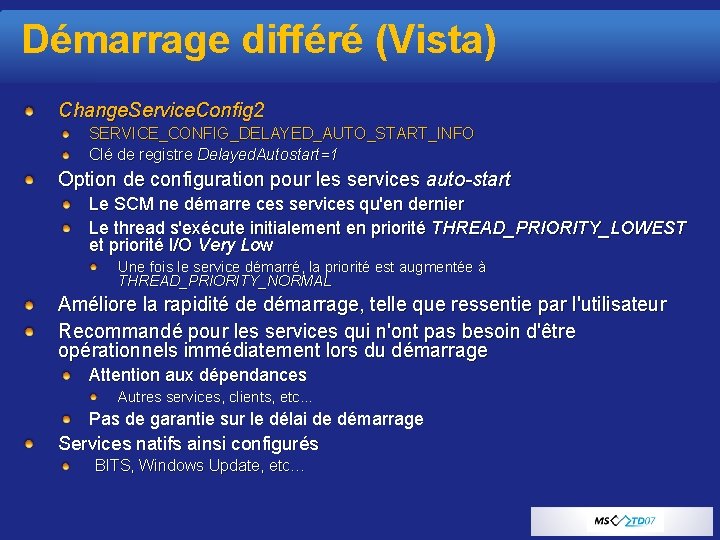 Démarrage différé (Vista)

ChangeServiceConfig2

SERVICE_CONFIG_DELAYED_AUTO_START_INFO

Clé de registre DelayedAutostart=1

Option de configuration pour les services auto-start

Le SCM ne démarre ces services qu'en dernier

Le thread s'exécute initialement en priorité THREAD_PRIORITY_LOWEST et priorité I/O Very Low

Une fois le service démarré, la priorité est augmentée à THREAD_PRIORITY_NORMAL

Améliore la rapidité de démarrage, telle que ressentie par l'utilisateur

Recommandé pour les services qui n'ont pas besoin d'être opérationnels immédiatement lors du démarrage

Attention aux dépendances

Autres services, clients, etc…

Pas de garantie sur le délai de démarrage

Services natifs ainsi configurés

BITS, Windows Update, etc…

MS TD07